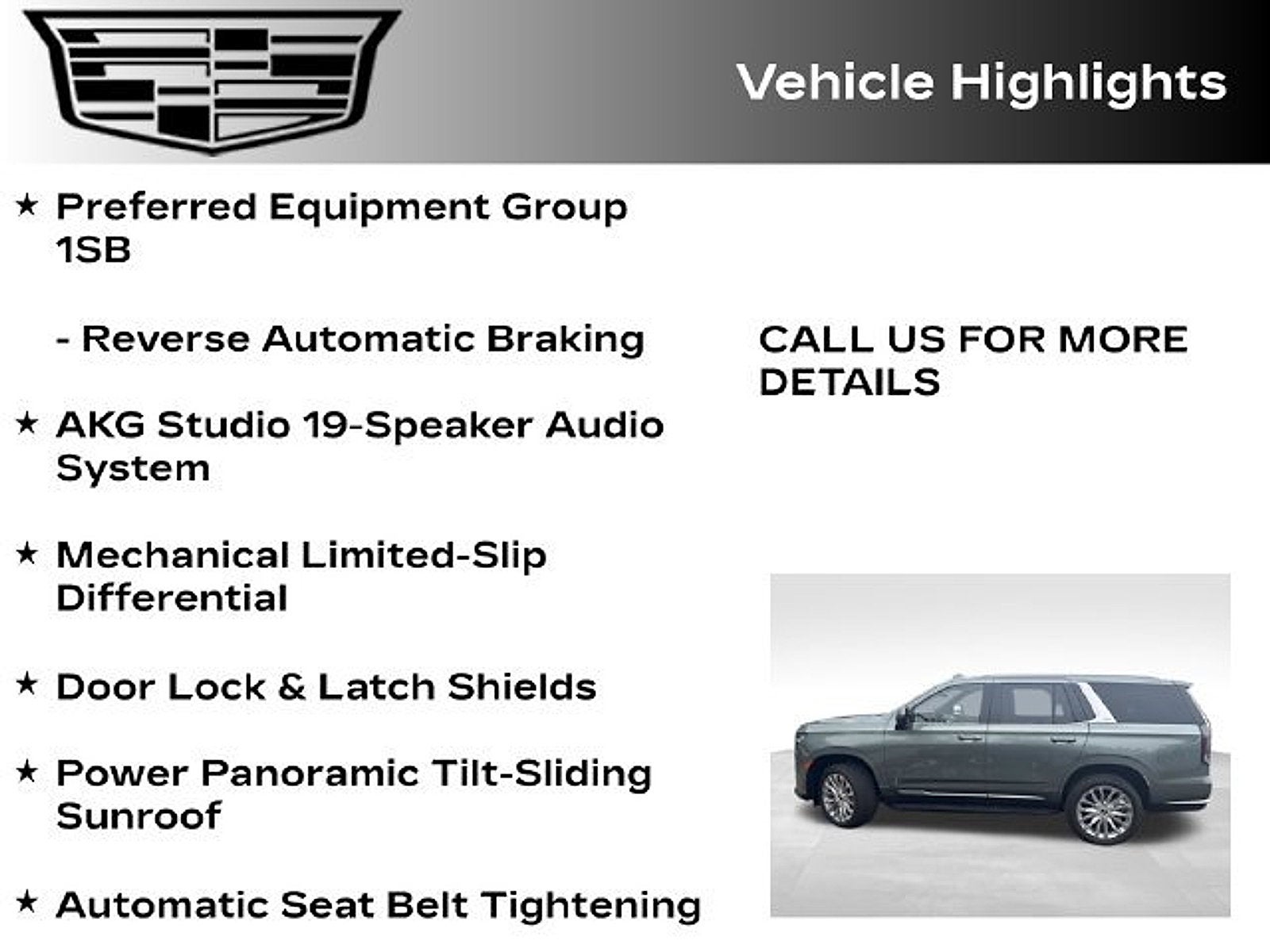 Vehicle Highlights

★ Preferred Equipment Group 1SB

- Reverse Automatic Braking

★ AKG Studio 19-Speaker Audio System

★ Mechanical Limited-Slip Differential

★ Door Lock & Latch Shields

★ Power Panoramic Tilt-Sliding Sunroof

★ Automatic Seat Belt Tightening

CALL US FOR MORE DETAILS